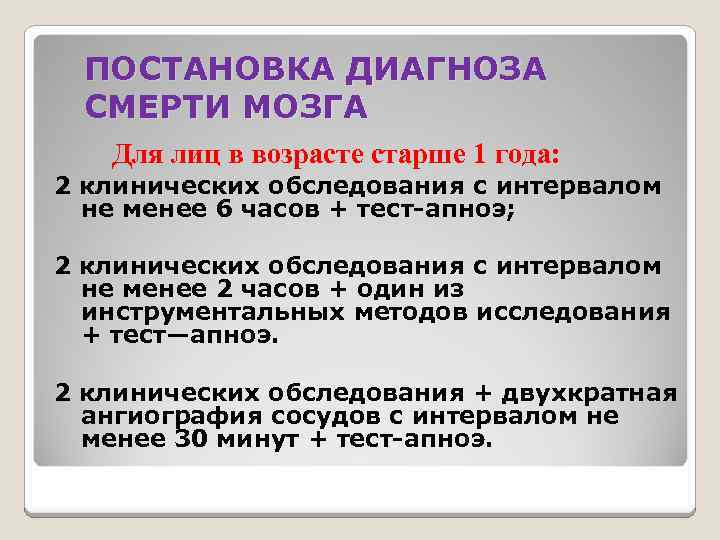 ПОСТАНОВКА ДИАГНОЗА СМЕРТИ МОЗГА

Для лиц в возрасте старше 1 года:

2 клинических обследования с интервалом не менее 6 часов + тест-апноэ;

2 клинических обследования с интервалом не менее 2 часов + один из инструментальных методов исследования + тест—апноэ.

2 клинических обследования + двухкратная ангиография сосудов с интервалом не менее 30 минут + тест-апноэ.